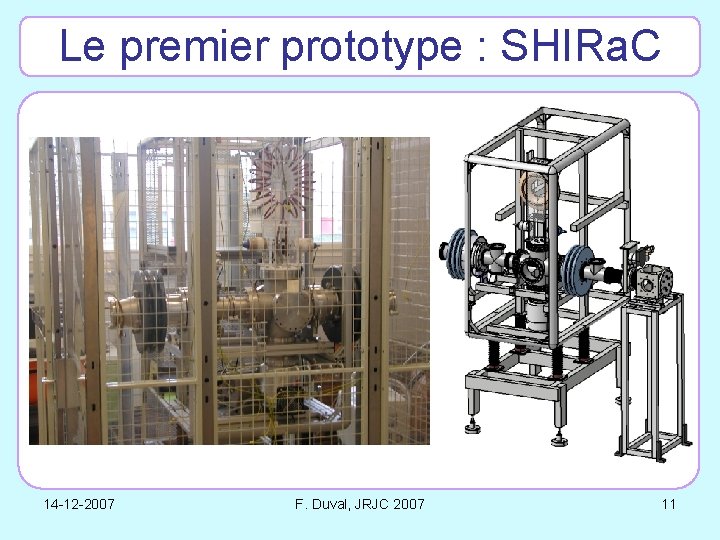 Le premier prototype : SHIRaC

14-12-2007

F. Duval, JRJC 2007

11